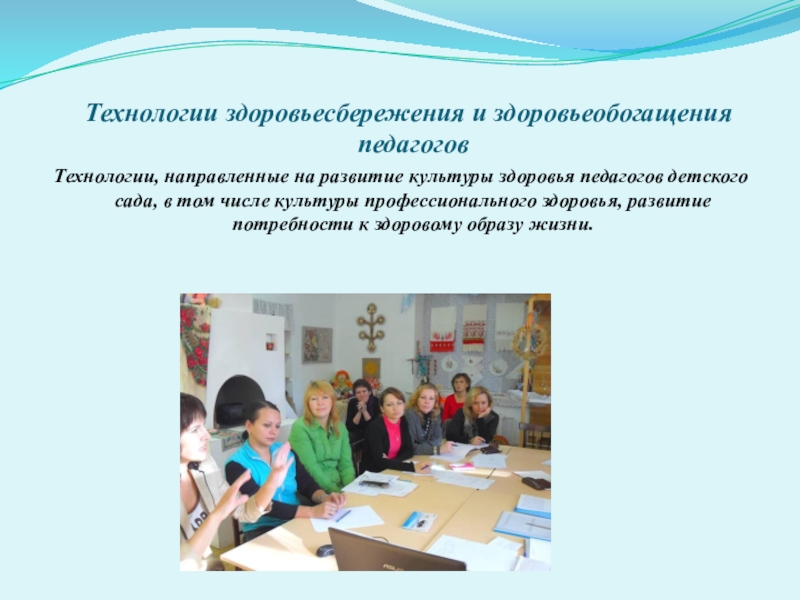 Технологии здоровьесбережения и здоровьеобогащения педагогов

Технологии, направленные на развитие культуры здоровья педагогов детского сада, в том числе культуры профессионального здоровья, развитие потребности к здоровому образу жизни.